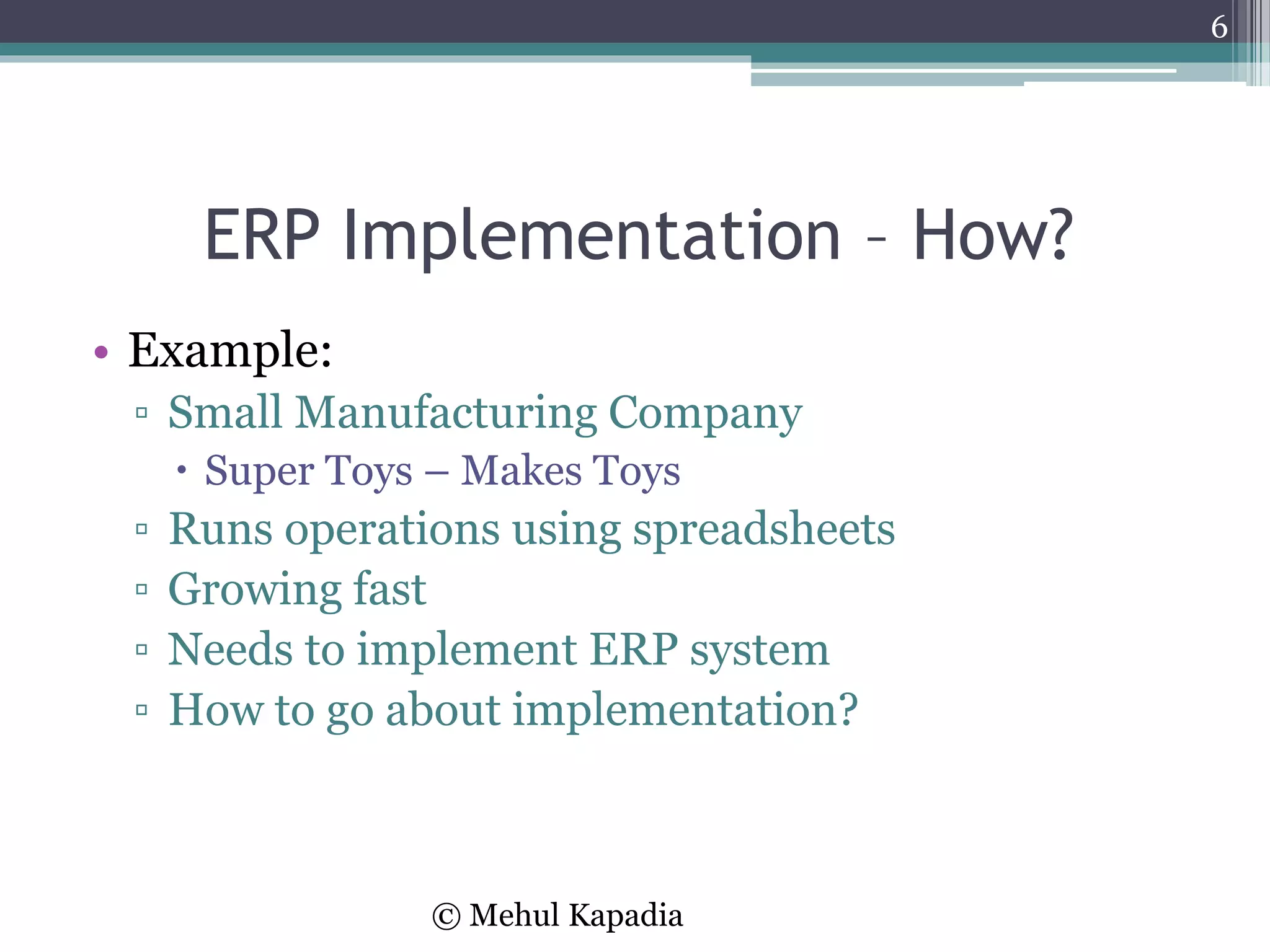 6

ERP Implementation – How?

• Example:
▫ Small Manufacturing Company
• Super Toys – Makes Toys
▫ Runs operations using spreadsheets
▫ Growing fast
▫ Needs to implement ERP system
▫ How to go about implementation?

© Mehul Kapadia